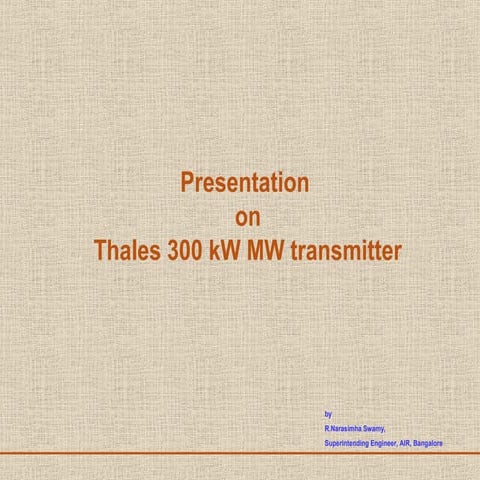 Presentation
on
Thales 300 kW MW transmitter

by
R.Narasimha Swamy,
Superintending Engineer, AIR, Bangalore